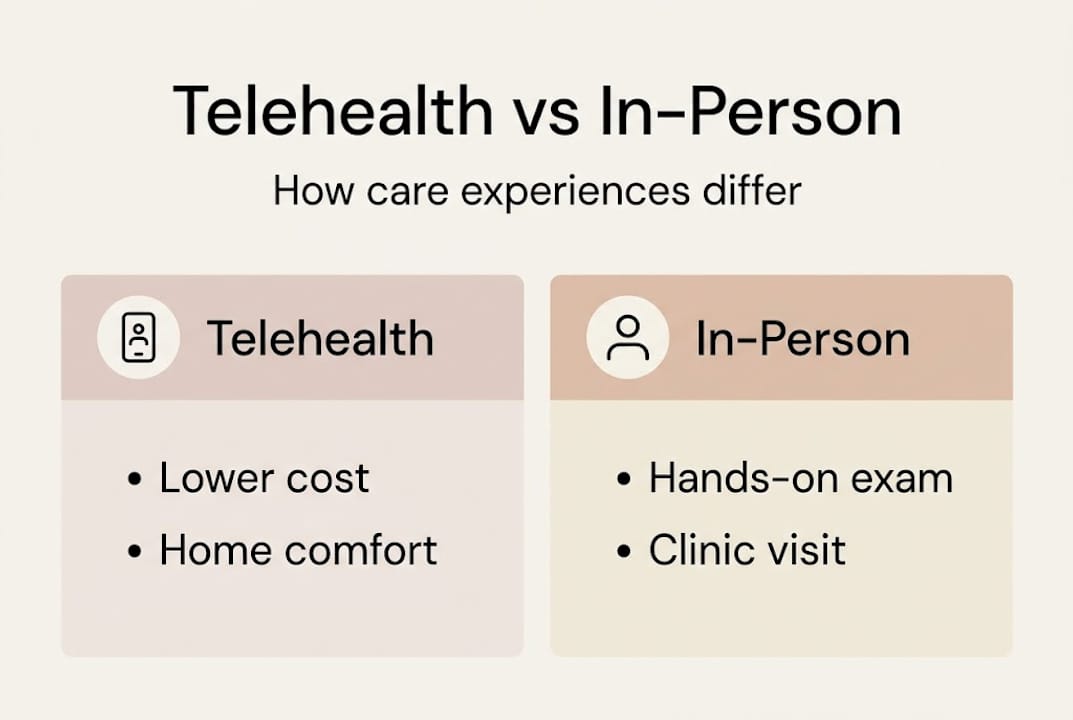 Telehealth vs In-Person

How care experiences differ

Telehealth

• Lower cost
• Home comfort

In-Person

• Hands-on exam
• Clinic visit